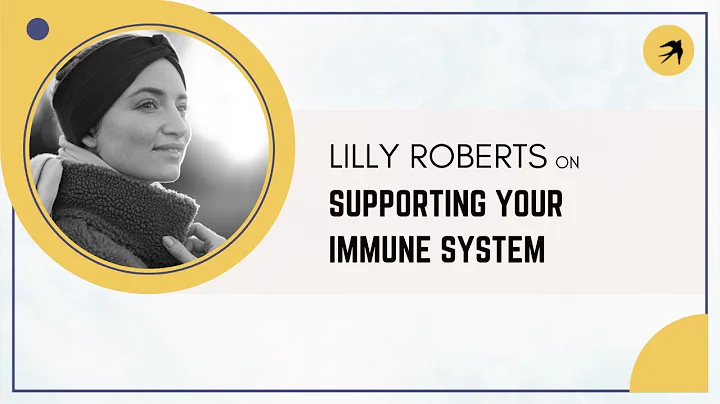 LILLY ROBERTS ON
SUPPORTING YOUR IMMUNE SYSTEM